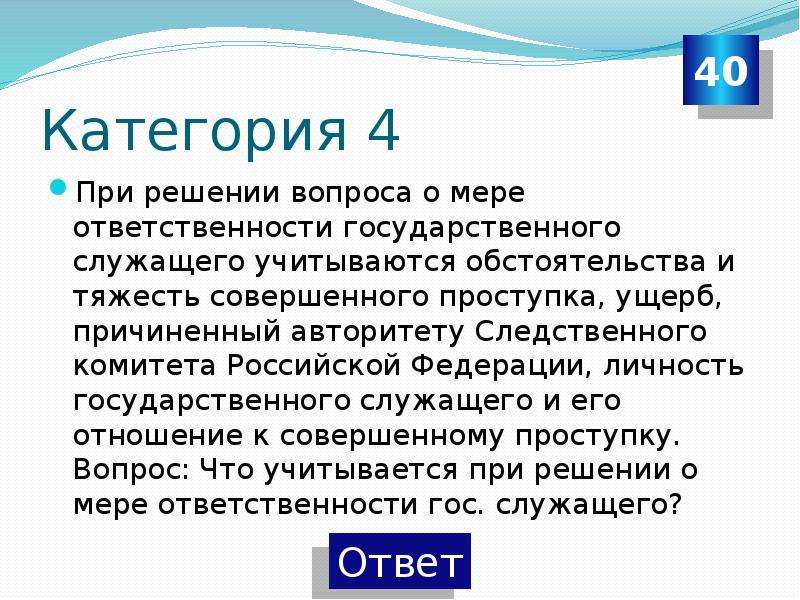 40

Категория 4

При решении вопроса о мере ответственности государственного служащего учитываются обстоятельства и тяжесть совершенного проступка, ущерб, причиненный авторитету Следственного комитета Российской Федерации, личность государственного служащего и его отношение к совершенному проступку. Вопрос: Что учитывается при решении о мере ответственности гос. служащего?

Ответ